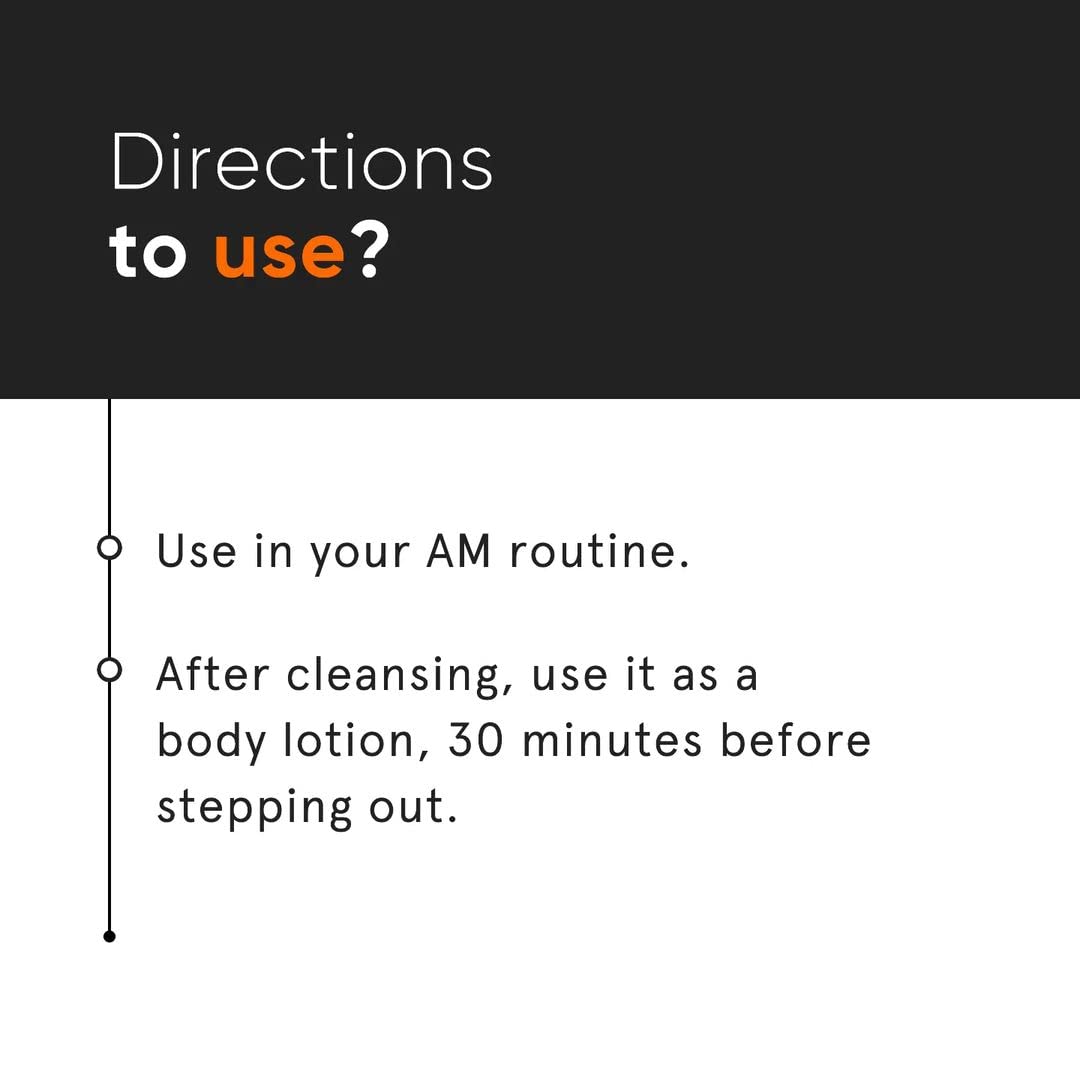 Directions
to use?

Use in your AM routine.

After cleansing, use it as a body lotion, 30 minutes before stepping out.